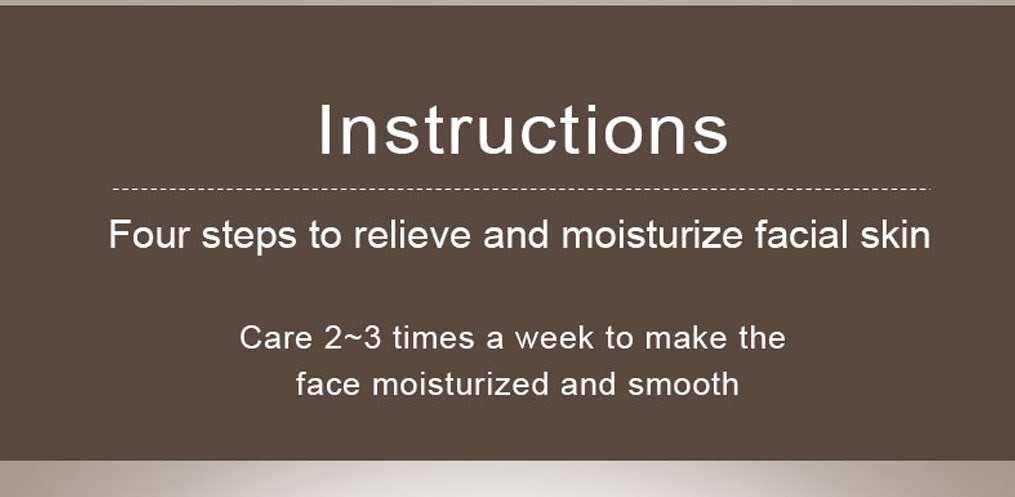 Instructions

Four steps to relieve and moisturize facial skin

Care 2~3 times a week to make the face moisturized and smooth